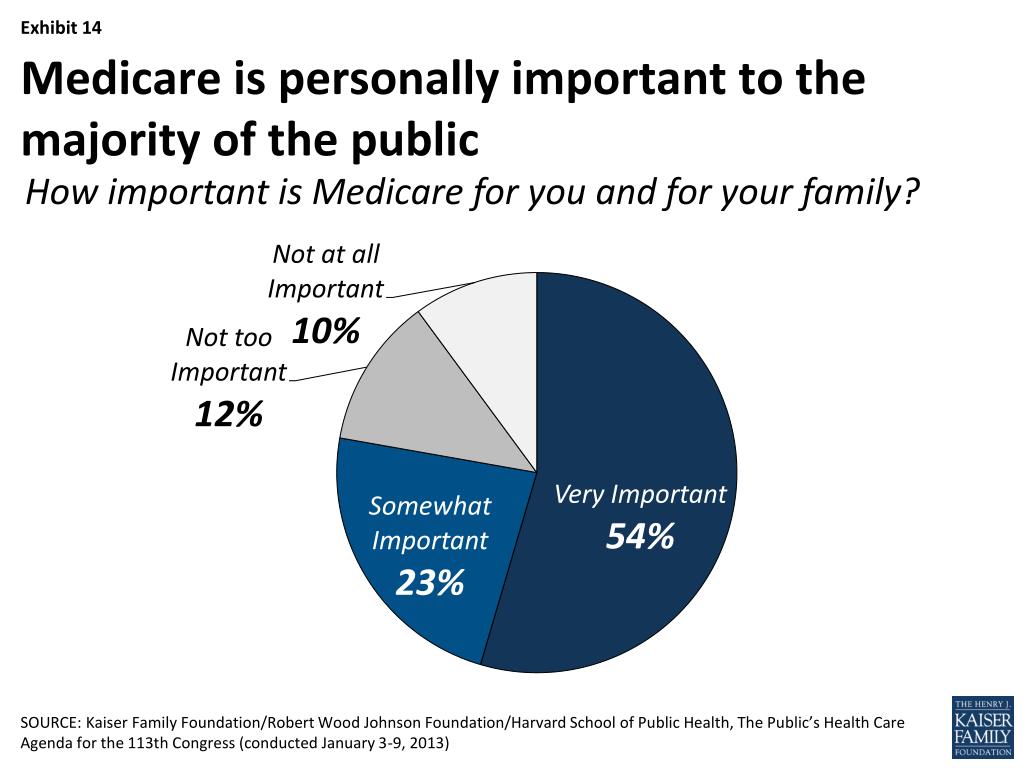 Exhibit 14

Medicare is personally important to the majority of the public

How important is Medicare for you and for your family?

Not at all Important
10%

Not too Important
12%

Somewhat Important
23%

Very Important
54%

SOURCE: Kaiser Family Foundation/Robert Wood Johnson Foundation/Harvard School of Public Health, The Public's Health Care Agenda for the 113th Congress (conducted January 3-9, 2013)

THE HENRY J. KAISER FAMILY FOUNDATION